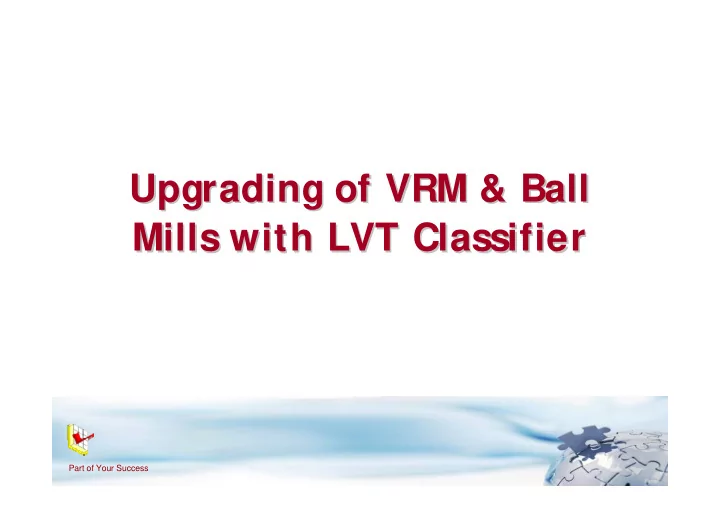 Upgrading of VRM & Ball Mills with LVT Classifier

Part of Your Success